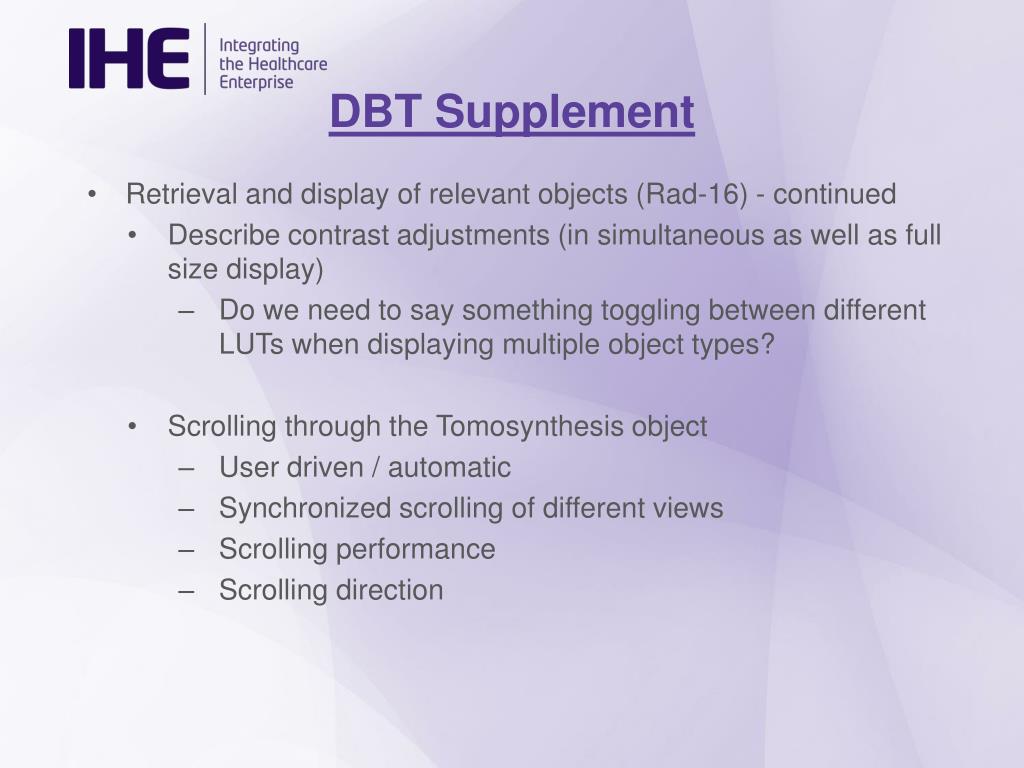 IHE Integrating the Healthcare Enterprise

DBT Supplement

• Retrieval and display of relevant objects (Rad-16) - continued
 • Describe contrast adjustments (in simultaneous as well as full size display)
  – Do we need to say something toggling between different LUTs when displaying multiple object types?

 • Scrolling through the Tomosynthesis object
  – User driven / automatic
  – Synchronized scrolling of different views
  – Scrolling performance
  – Scrolling direction